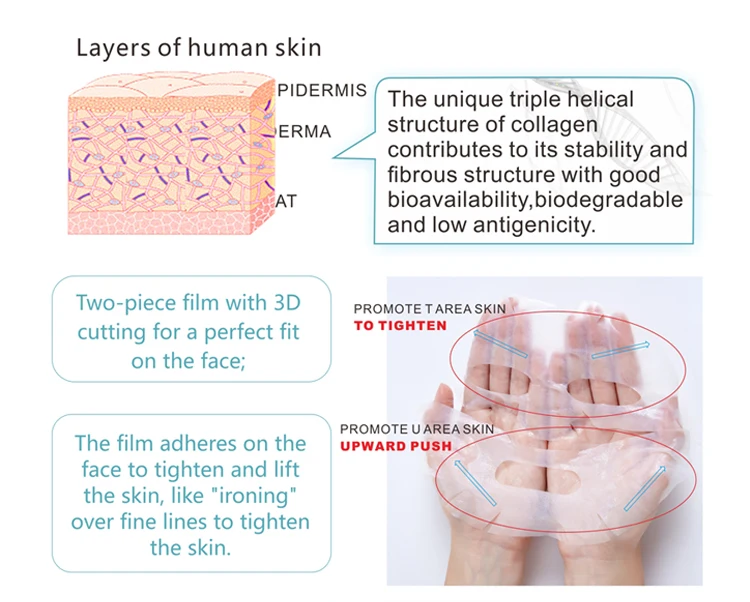 Layers of human skin

PIDERMIS

ERMA

AT

The unique triple helical structure of collagen contributes to its stability and fibrous structure with good bioavailability,biodegradable and low antigenicity.

Two-piece film with 3D cutting for a perfect fit on the face;

The film adheres on the face to tighten and lift the skin, like "ironing" over fine lines to tighten the skin.

PROMOTE T AREA SKIN
TO TIGHTEN

PROMOTE U AREA SKIN
UPWARD PUSH